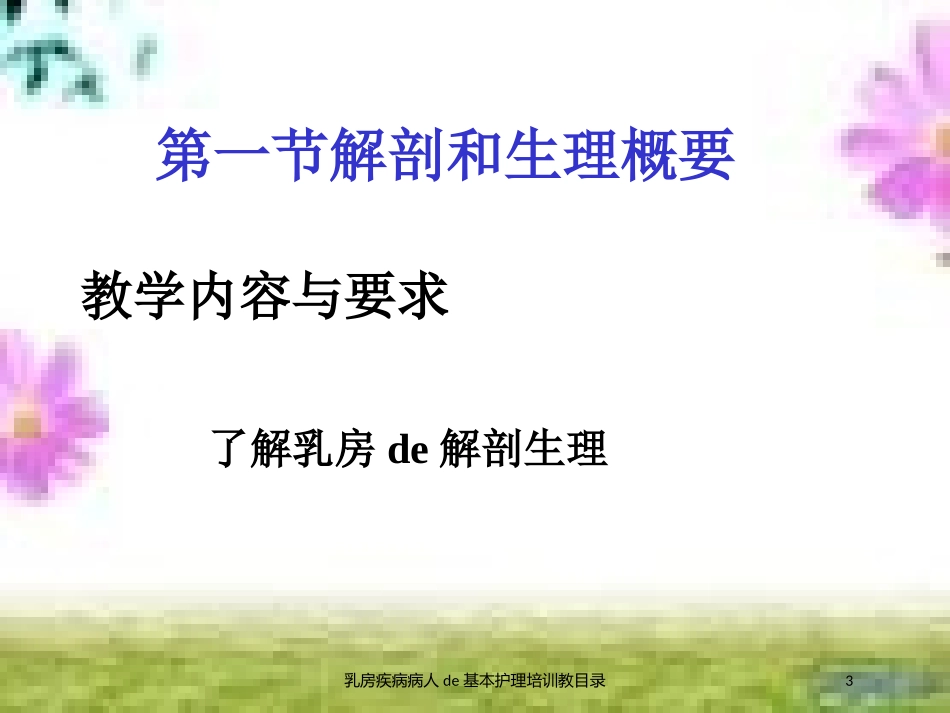 第一节解剖和生理概要

教学内容与要求

了解乳房 de 解剖生理

乳房疾病病人 de 基本护理培训教目录

3